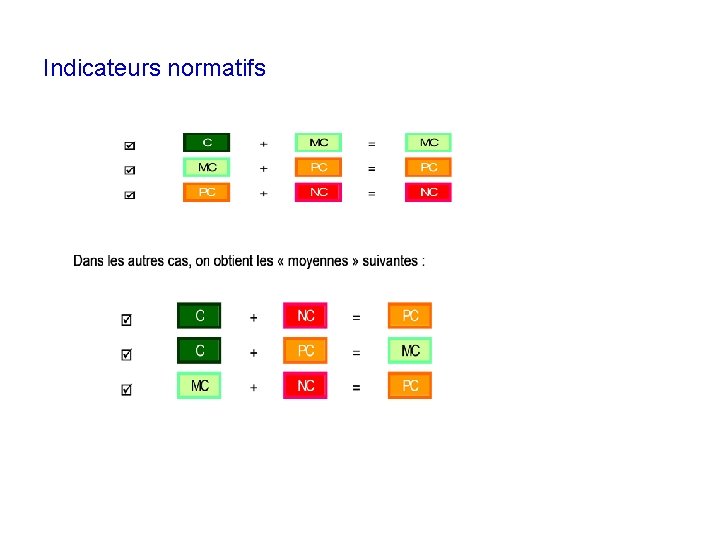 Indicateurs normatifs

☑ C + MC = MC
☑ MC + PC = PC
☑ PC + NC = NC

Dans les autres cas, on obtient les « moyennes » suivantes :

☑ C + NC = PC
☑ C + PC = MC
☑ MC + NC = PC